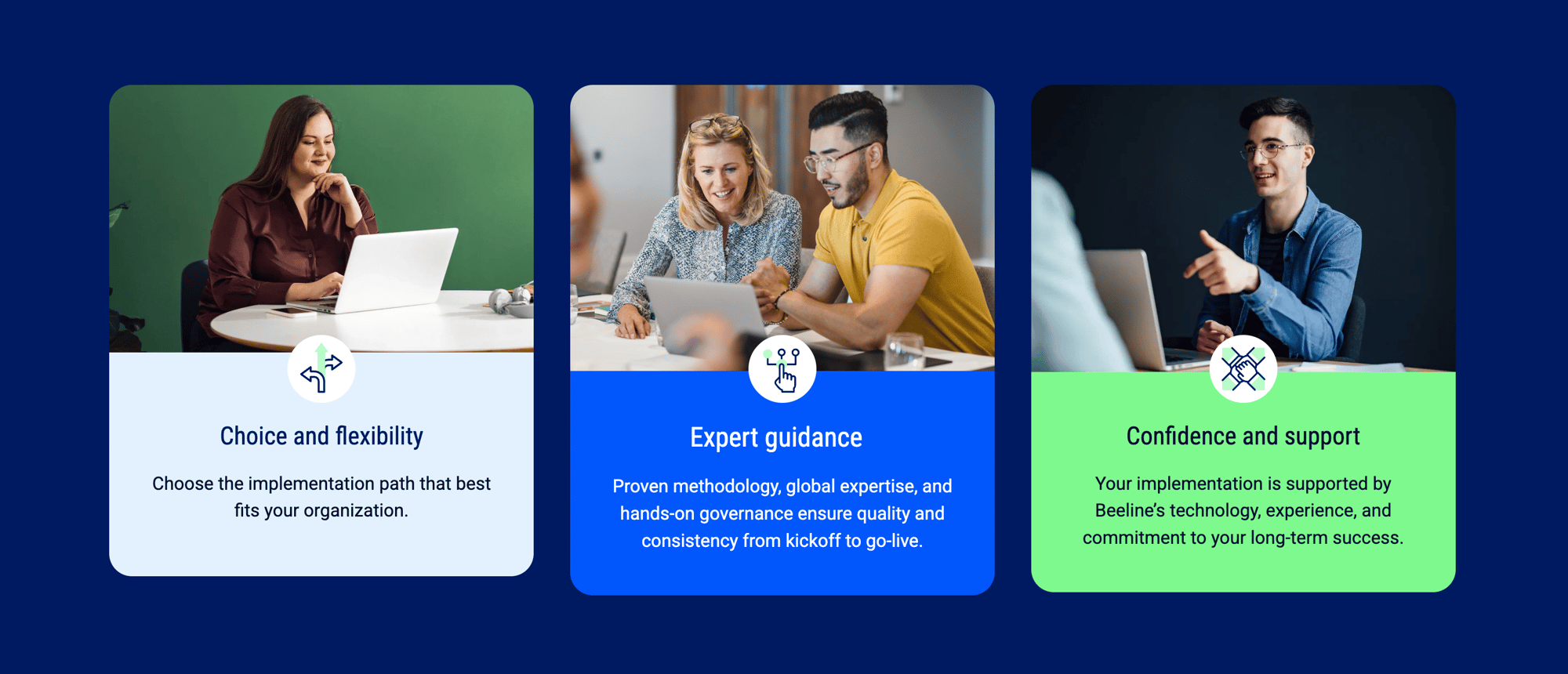 Choice and flexibility

Choose the implementation path that best fits your organization.

Expert guidance

Proven methodology, global expertise, and hands-on governance ensure quality and consistency from kickoff to go-live.

Confidence and support

Your implementation is supported by Beeline's technology, experience, and commitment to your long-term success.